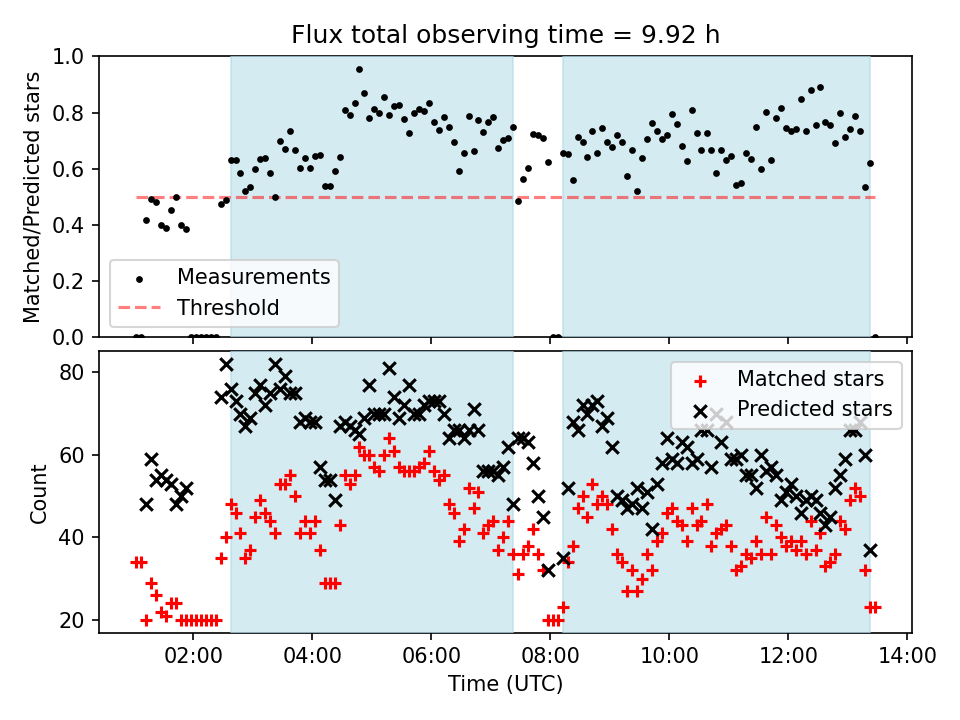 Flux total observing time = 9.92 h

Matched/Predicted stars

1.0
0.8
0.6
0.4
0.2
0.0

Measurements
Threshold

Count

80
60
40
20

Matched stars
Predicted stars

02:00
04:00
06:00
08:00
10:00
12:00
14:00

Time (UTC)